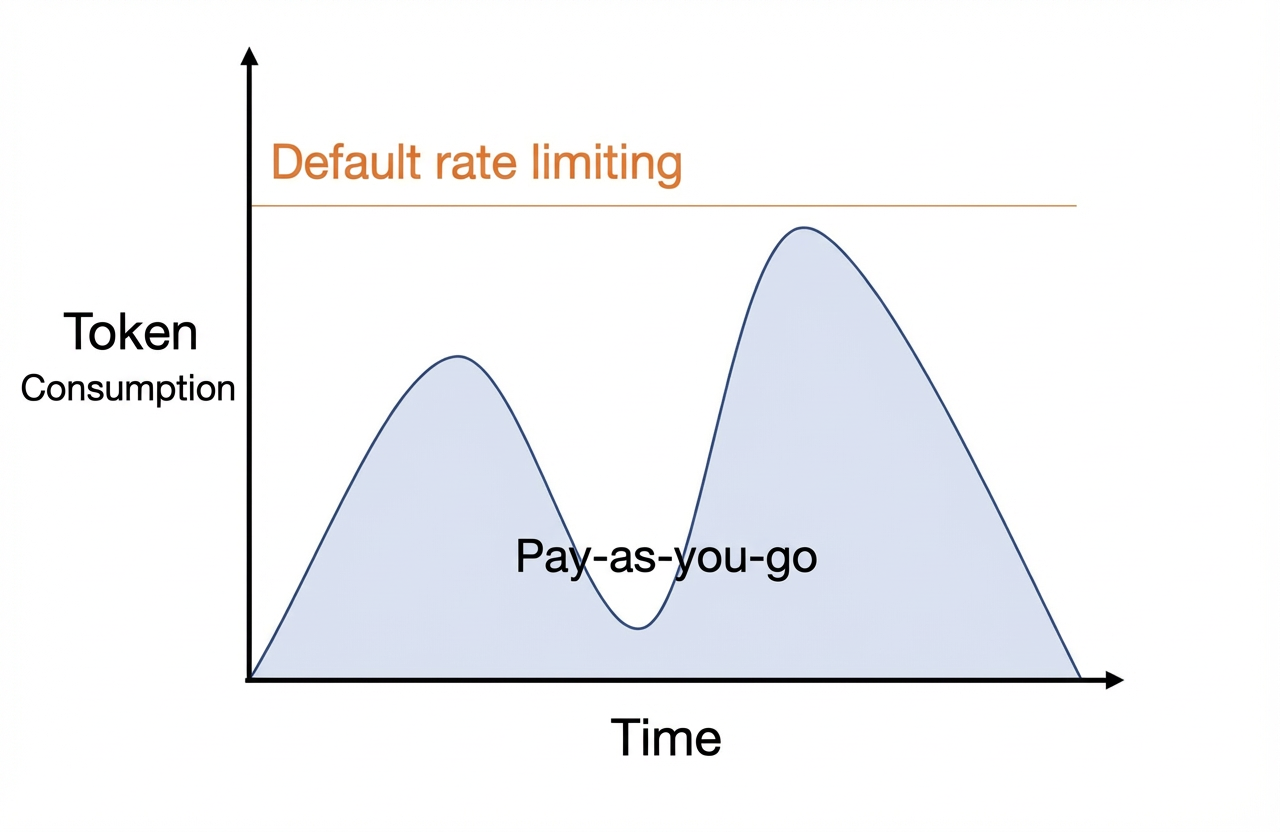 Default rate limiting

Token
Consumption

Pay-as-you-go

Time